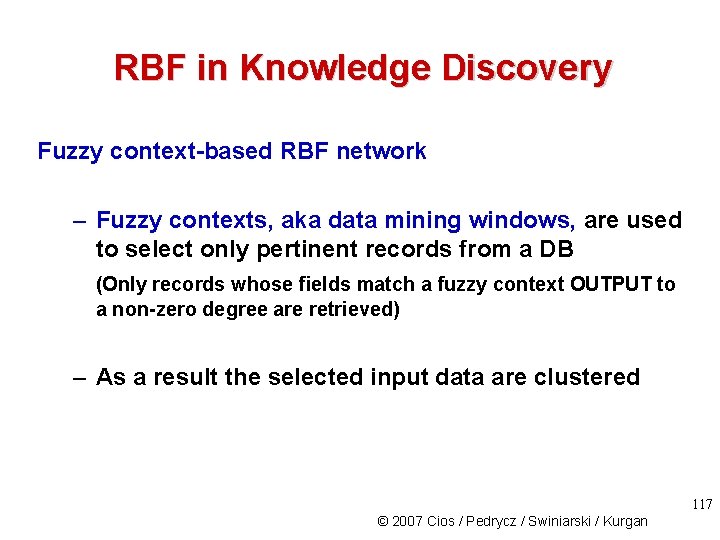 RBF in Knowledge Discovery

Fuzzy context-based RBF network

– Fuzzy contexts, aka data mining windows, are used to select only pertinent records from a DB

(Only records whose fields match a fuzzy context OUTPUT to a non-zero degree are retrieved)

– As a result the selected input data are clustered

117

© 2007 Cios / Pedrycz / Swiniarski / Kurgan